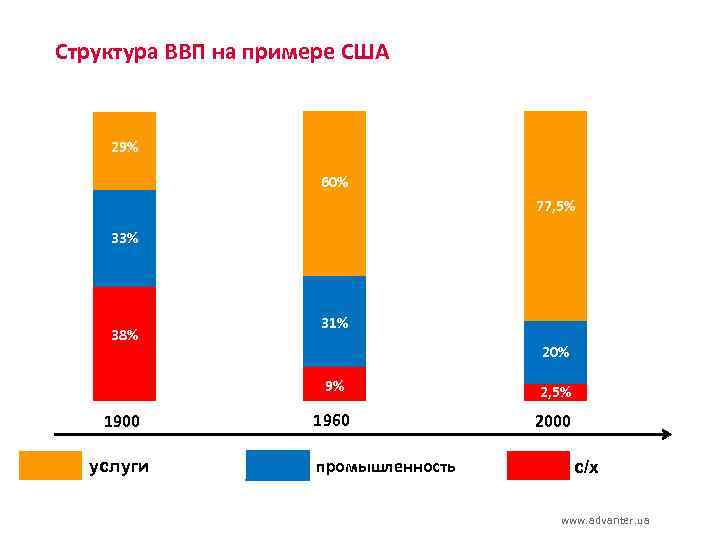 Структура ВВП на примере США

29%
33%
38%
1900

60%
31%
9%
1960

77,5%
20%
2,5%
2000

услуги
промышленность
с/х

www.advanter.ua